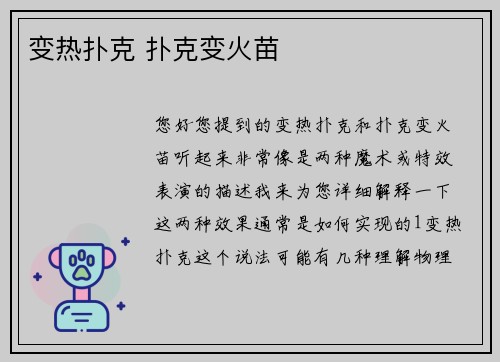 变热扑克 扑克变火苗

您好您提到的变热扑克和扑克变火苗听起来非常像是两种魔术或特效表演的描述我来为您详细解释一下这两种效果通常是如何实现的1变热扑克这个说法可能有几种理解物理